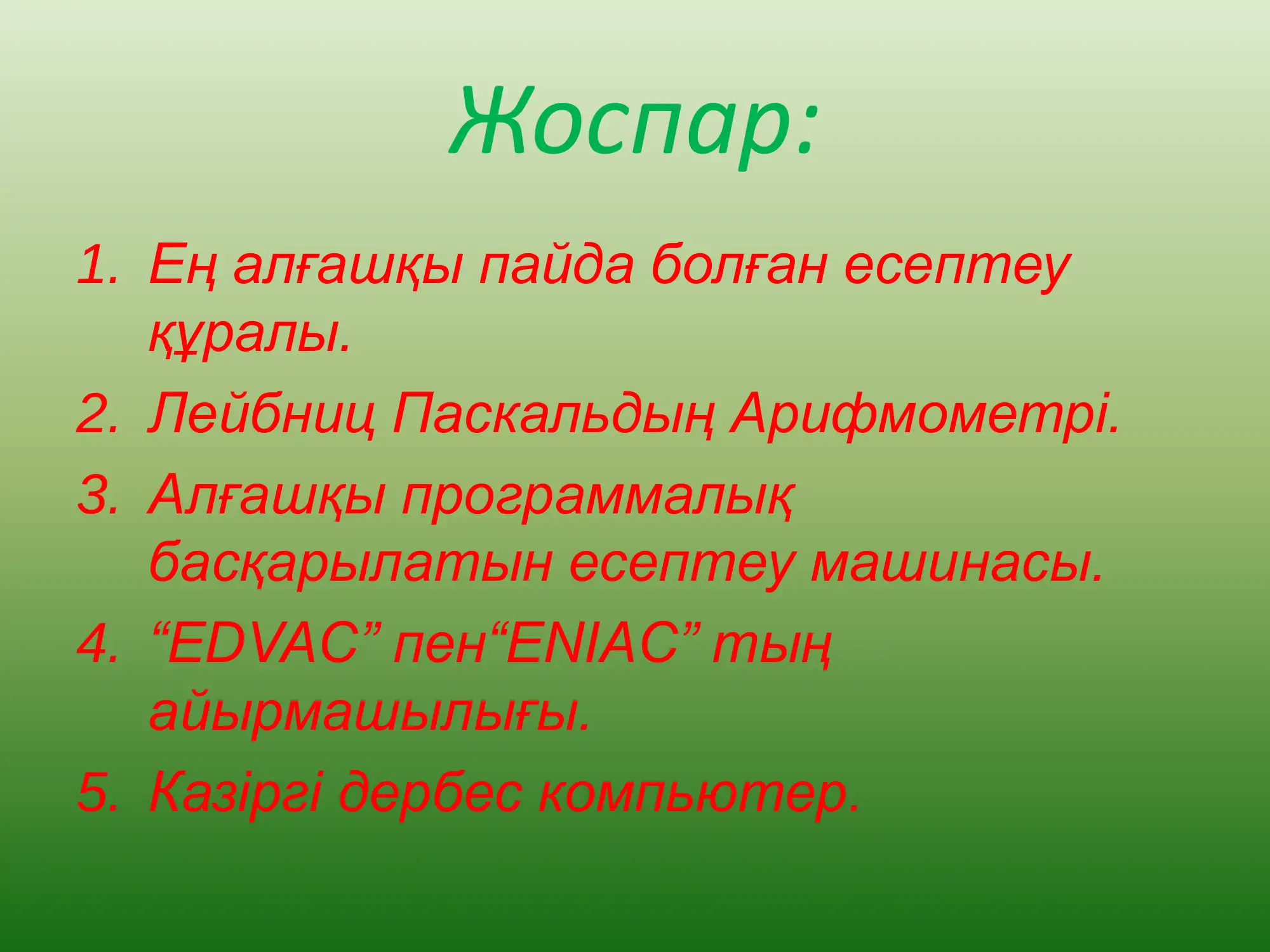 Жоспар:

1. Ең алғашқы пайда болған есептеу құралы.
2. Лейбниц Паскальдың Арифмометрі.
3. Алғашқы программалық басқарылатын есептеу машинасы.
4. “EDVAC” пен“ENIAC” тың айырмашылығы.
5. Казіргі дербес компьютер.